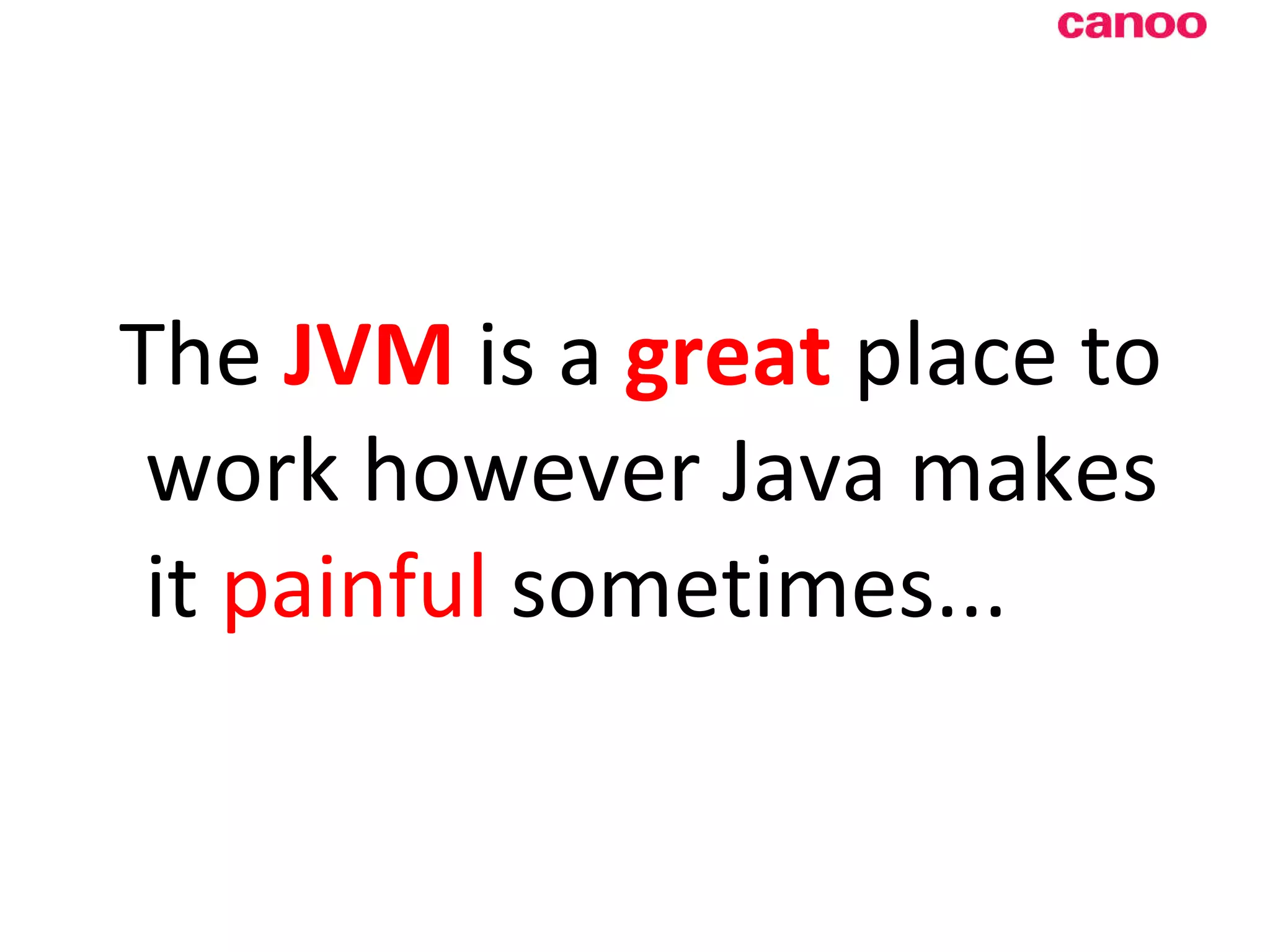 canoo

The JVM is a great place to work however Java makes it painful sometimes...